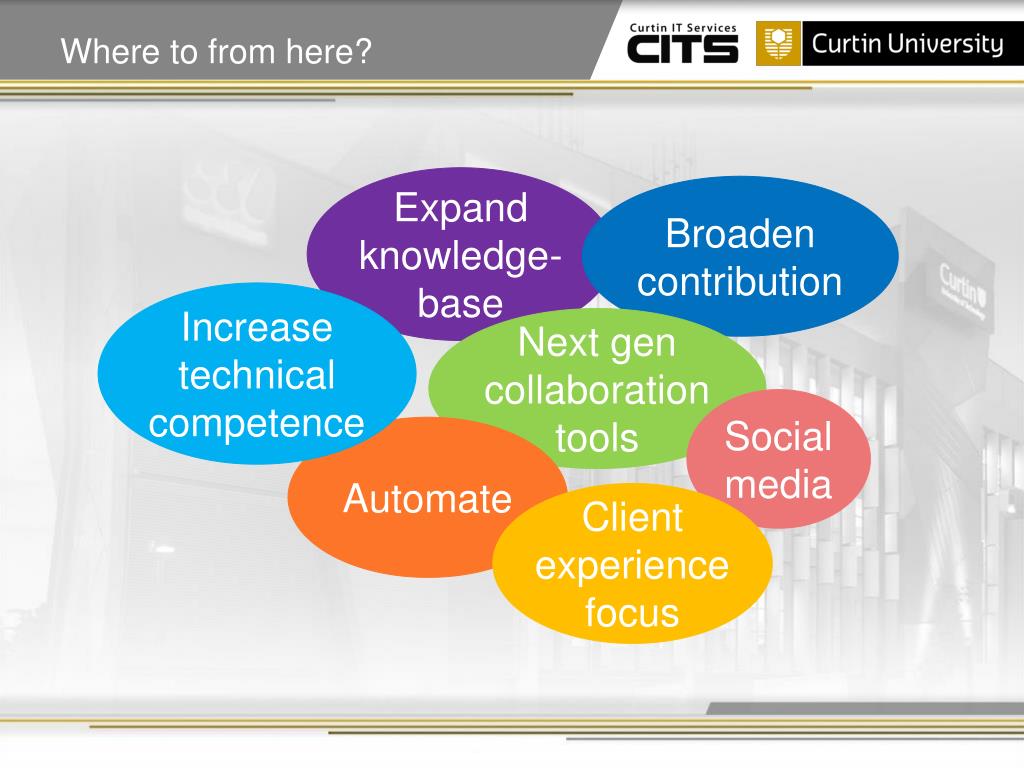 Where to from here?

Curtin IT Services
CITS

Curtin University

Expand knowledge-base

Broaden contribution

Increase technical competence

Next gen collaboration tools

Social media

Automate

Client experience focus

Curtin